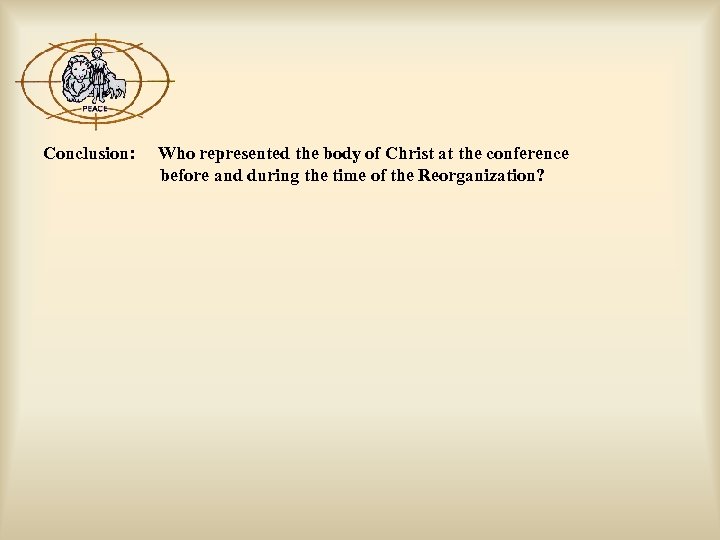 PEACE

Conclusion: Who represented the body of Christ at the conference before and during the time of the Reorganization?